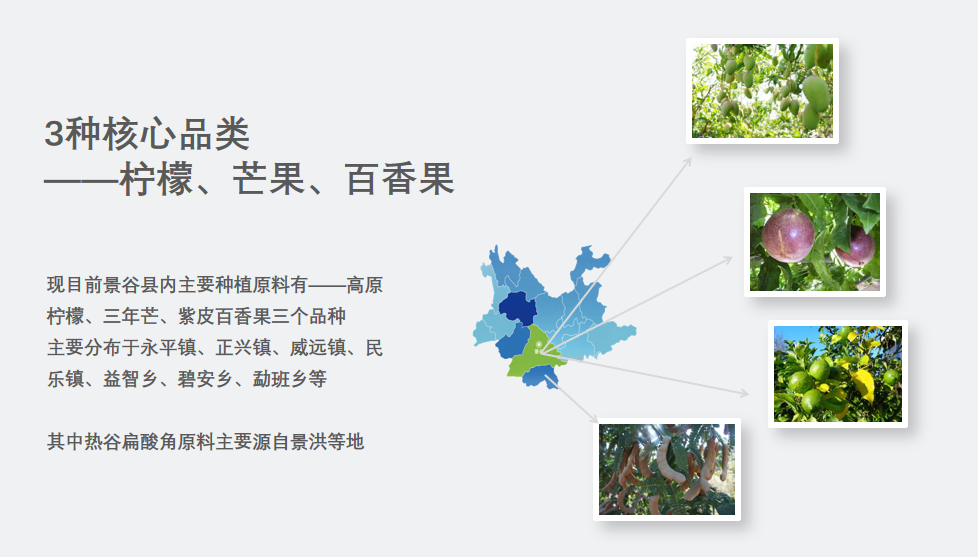 3种核心品类
——柠檬、芒果、百香果

现目前景谷县内主要种植原料有——高原柠檬、三年芒、紫皮百香果三个品种
主要分布于永平镇、正兴镇、威远镇、民乐镇、益智乡、碧安乡、勐班乡等

其中热谷扁酸角原料主要源自景洪等地